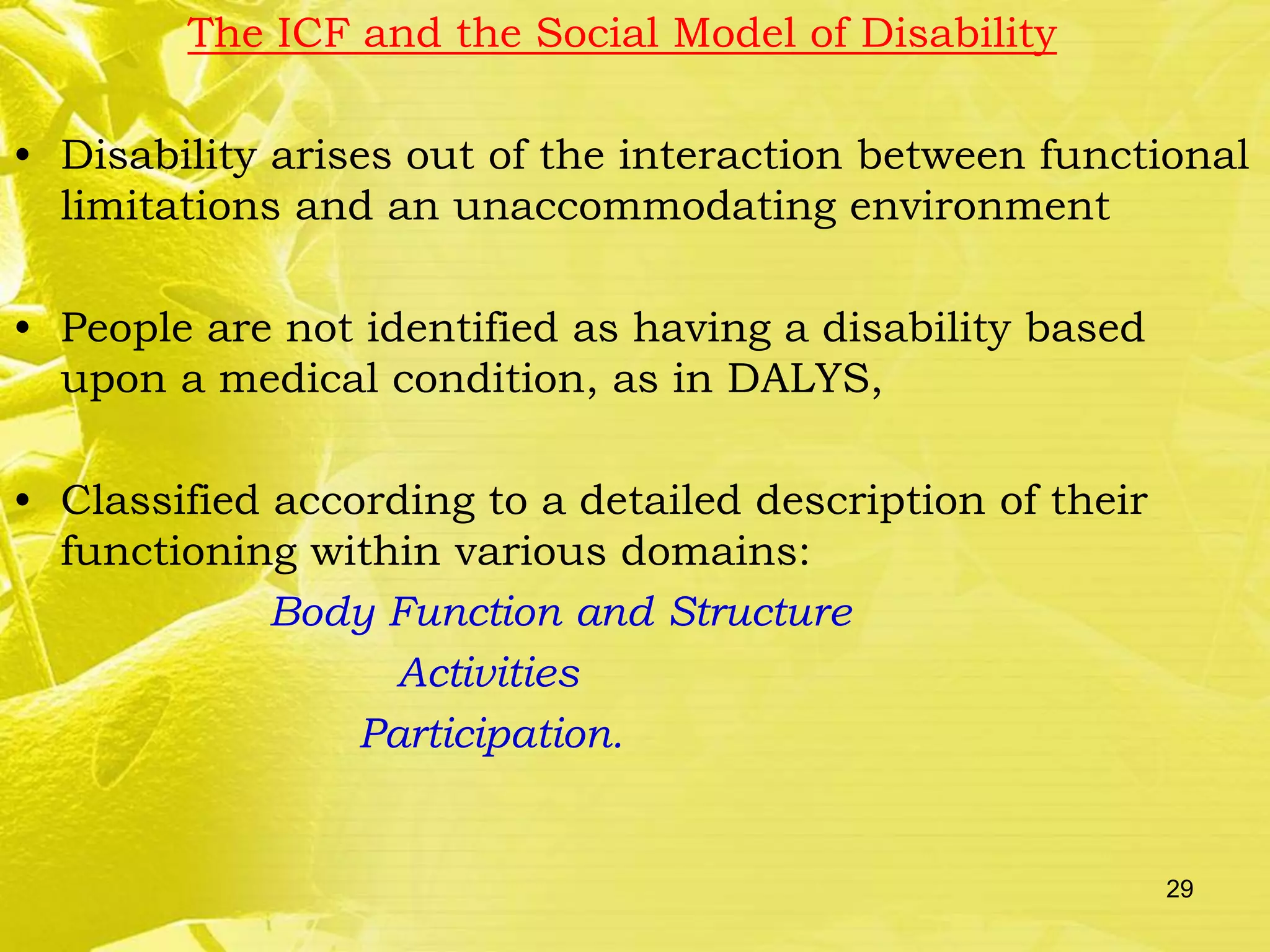 The ICF and the Social Model of Disability

• Disability arises out of the interaction between functional limitations and an unaccommodating environment

• People are not identified as having a disability based upon a medical condition, as in DALYS,

• Classified according to a detailed description of their functioning within various domains:

Body Function and Structure

Activities

Participation.

29